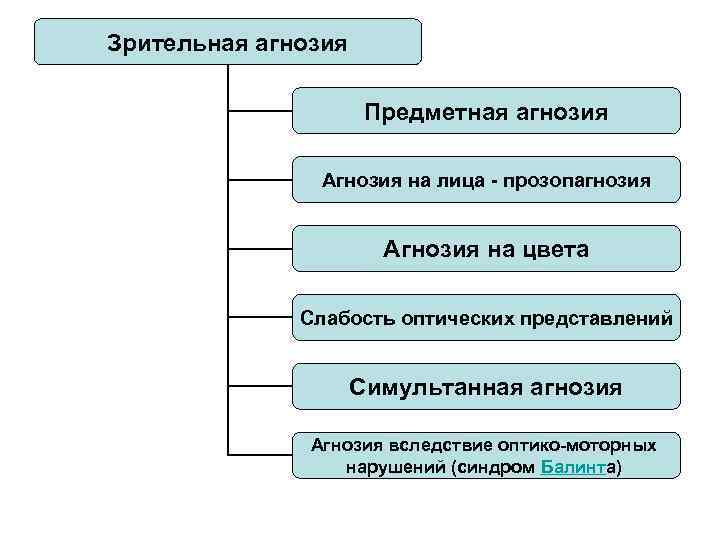 Зрительная агнозия

Предметная агнозия

Агнозия на лица - прозопагнозия

Агнозия на цвета

Слабость оптических представлений

Симультанная агнозия

Агнозия вследствие оптико-моторных нарушений (синдром Балинта)